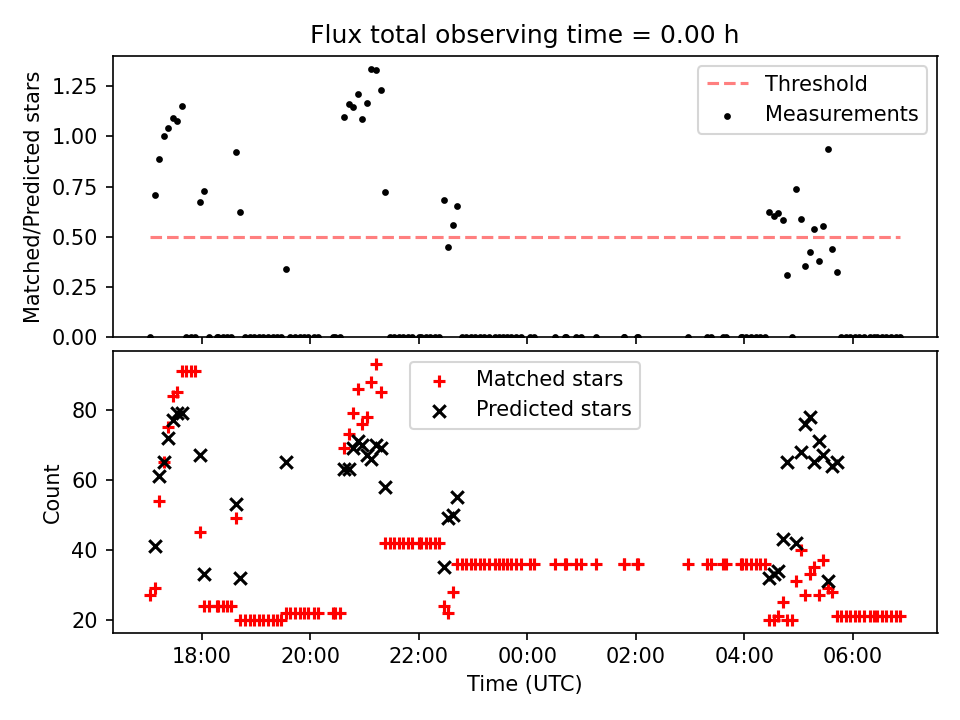 Flux total observing time = 0.00 h

Matched/Predicted stars

1.25
1.00
0.75
0.50
0.25
0.00

Threshold
Measurements

Count

80
60
40
20

Matched stars
Predicted stars

18:00
20:00
22:00
00:00
02:00
04:00
06:00

Time (UTC)